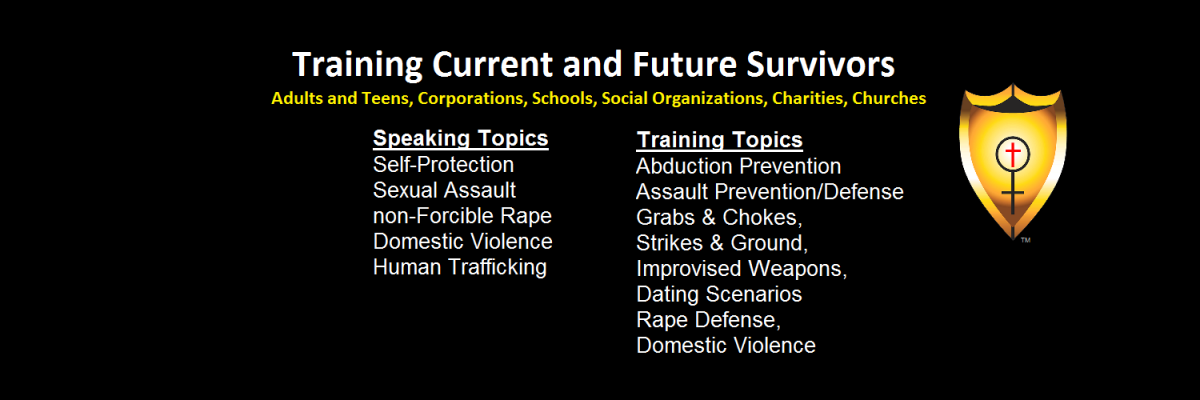 Training Current and Future Survivors

Adults and Teens, Corporations, Schools, Social Organizations, Charities, Churches

Speaking Topics
Self-Protection
Sexual Assault
non-Forcible Rape
Domestic Violence
Human Trafficking

Training Topics
Abduction Prevention
Assault Prevention/Defense
Grabs & Chokes,
Strikes & Ground,
Improvised Weapons,
Dating Scenarios
Rape Defense,
Domestic Violence

™